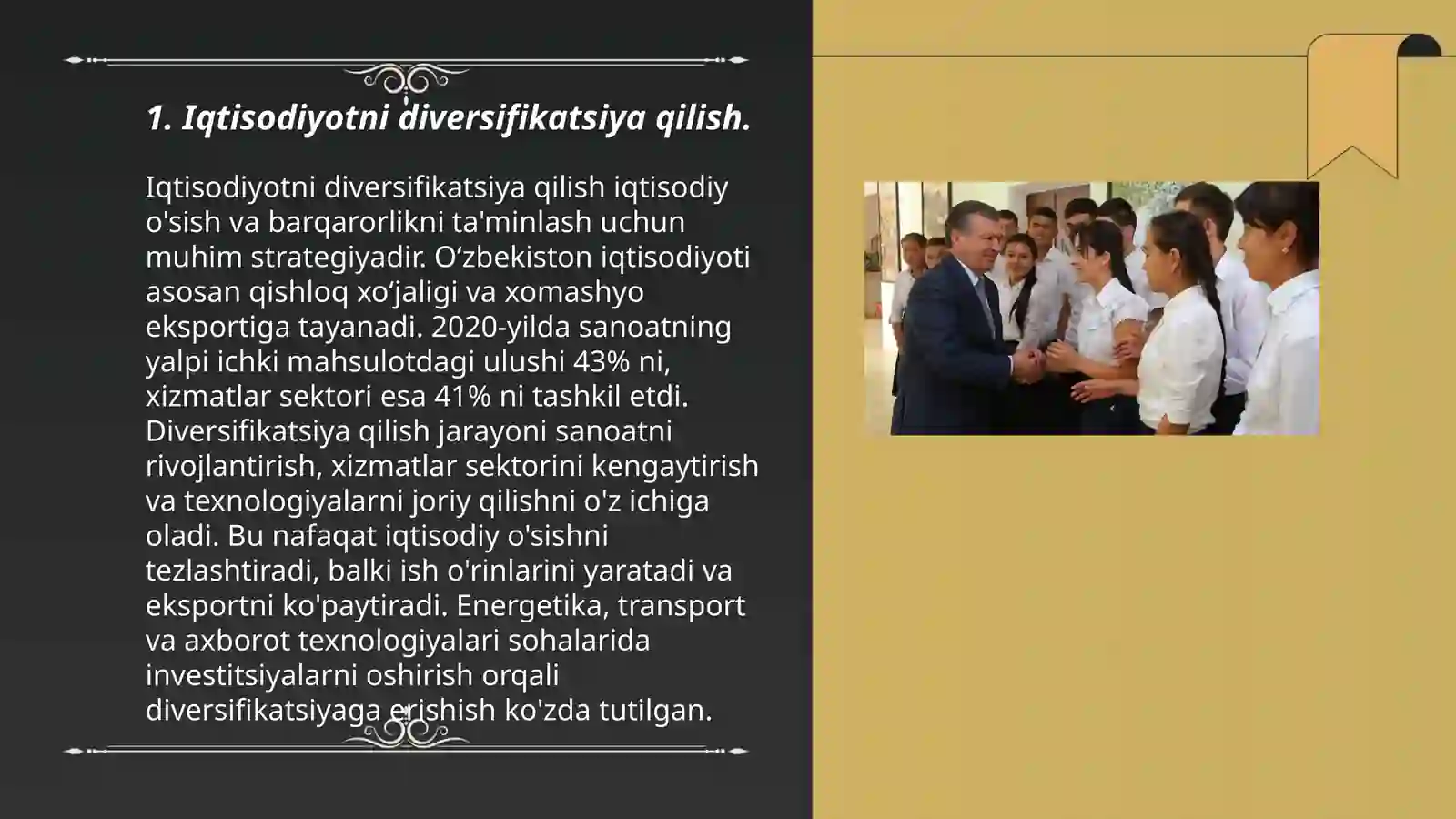 1. Iqtisodiyotni diversifikatsiya qilish.

Iqtisodiyotni diversifikatsiya qilish iqtisodiy o'sish va barqarorlikni ta'minlash uchun muhim strategiyadir. O‘zbekiston iqtisodiyoti asosan qishloq xo‘jaligi va xomashyo eksportiga tayanadi. 2020-yilda sanoatning yalpi ichki mahsulotdagi ulushi 43% ni, xizmatlar sektori esa 41% ni tashkil etdi. Diversifikatsiya qilish jarayoni sanoatni rivojlantirish, xizmatlar sektorini kengaytirish va texnologiyalarni joriy qilishni o'z ichiga oladi. Bu nafaqat iqtisodiy o'sishni tezlashtiradi, balki ish o'rinlarini yaratadi va eksportni ko'paytiradi. Energetika, transport va axborot texnologiyalari sohalarida investitsiyalarni oshirish orqali diversifikatsiyaga erishish ko'zda tutilgan.